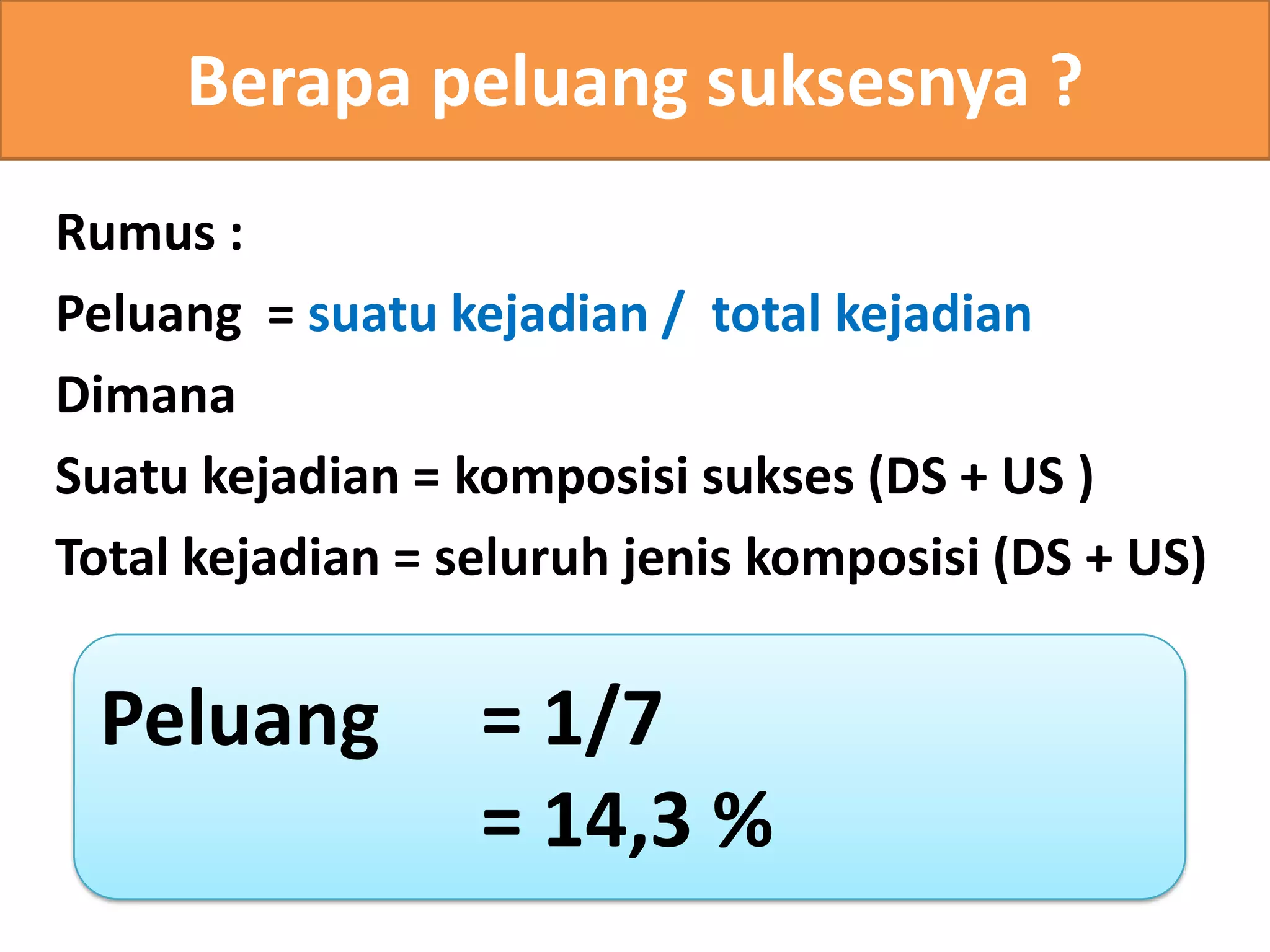 Berapa peluang suksesnya ?

Rumus :

Peluang = suatu kejadian / total kejadian

Dimana

Suatu kejadian = komposisi sukses (DS + US )

Total kejadian = seluruh jenis komposisi (DS + US)

Peluang = 1/7

= 14,3 %